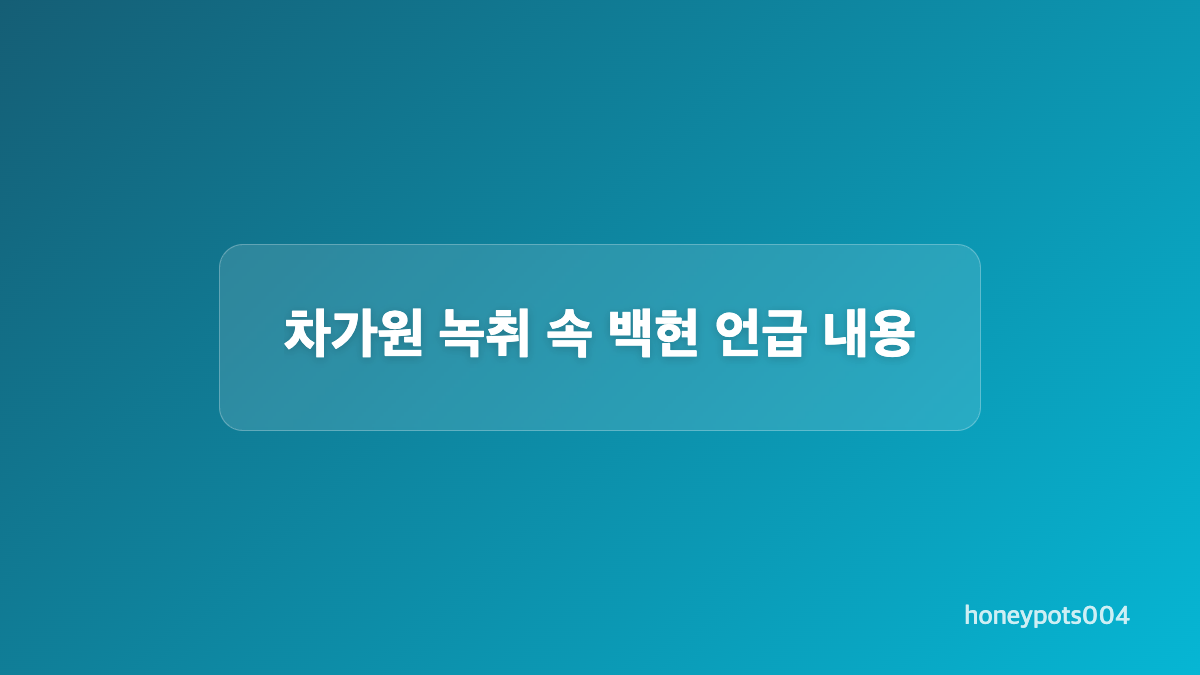 차가원 녹취 속 백현 언급 내용

honeypots004